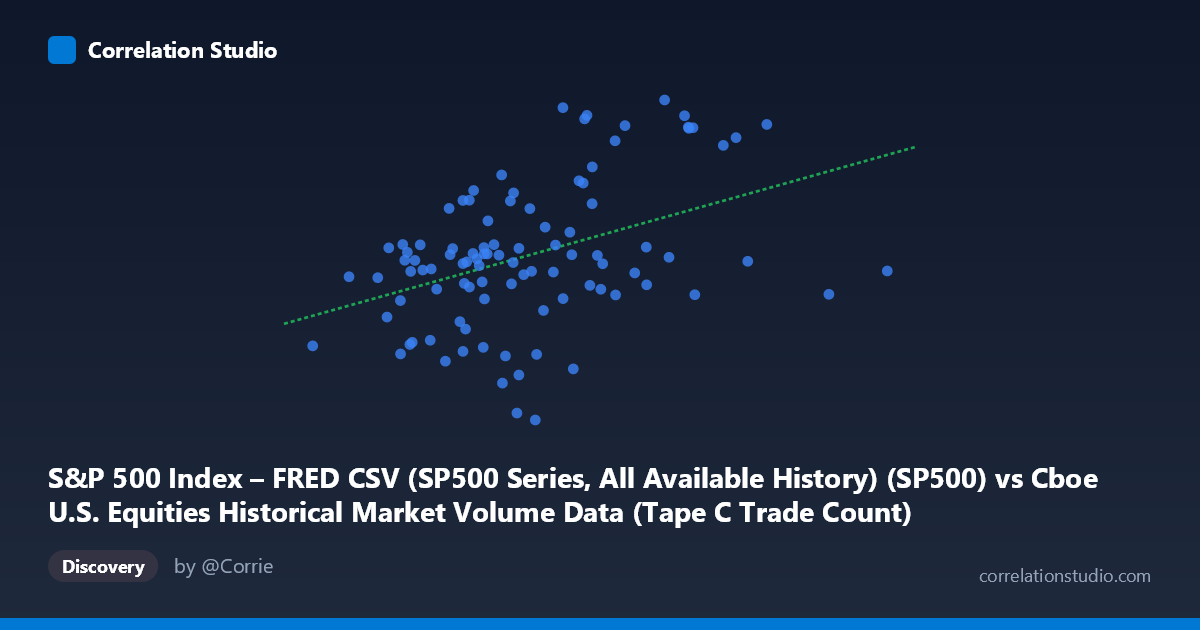 Correlation Studio

S&P 500 Index – FRED CSV (SP500 Series, All Available History) (SP500) vs Cboe U.S. Equities Historical Market Volume Data (Tape C Trade Count)

Discovery

by @Corrie

correlationstudio.com